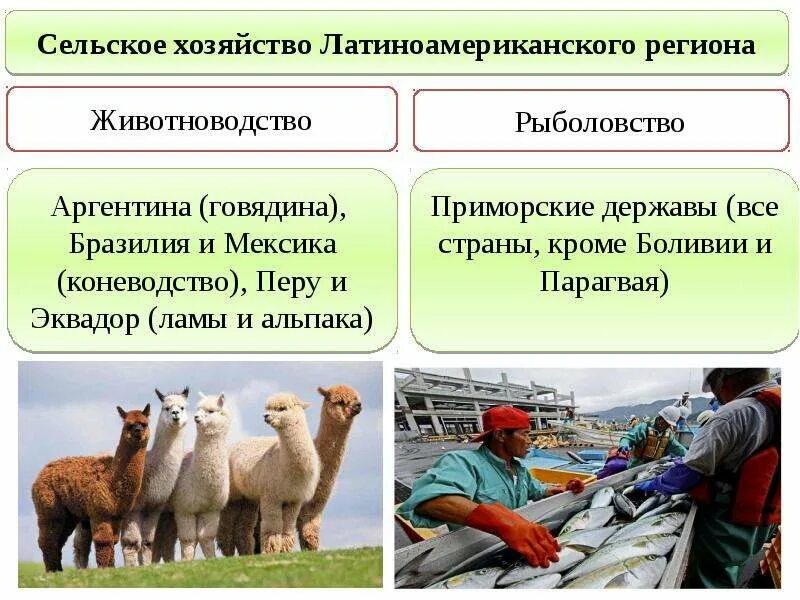 Сельское хозяйство Латиноамериканского региона

Животноводство

Аргентина (говядина), Бразилия и Мексика (коневодство), Перу и Эквадор (ламы и альпака)

Рыболовство

Приморские державы (все страны, кроме Боливии и Парагвая)